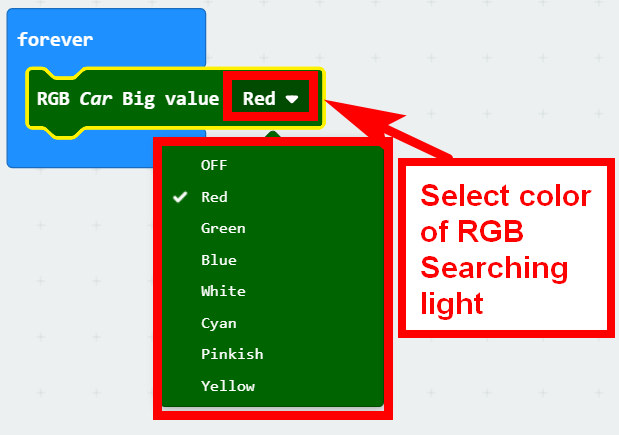 forever

RGB Car Big value Red

OFF
Red
Green
Blue
White
Cyan
Pinkish
Yellow

Select color of RGB Searching light